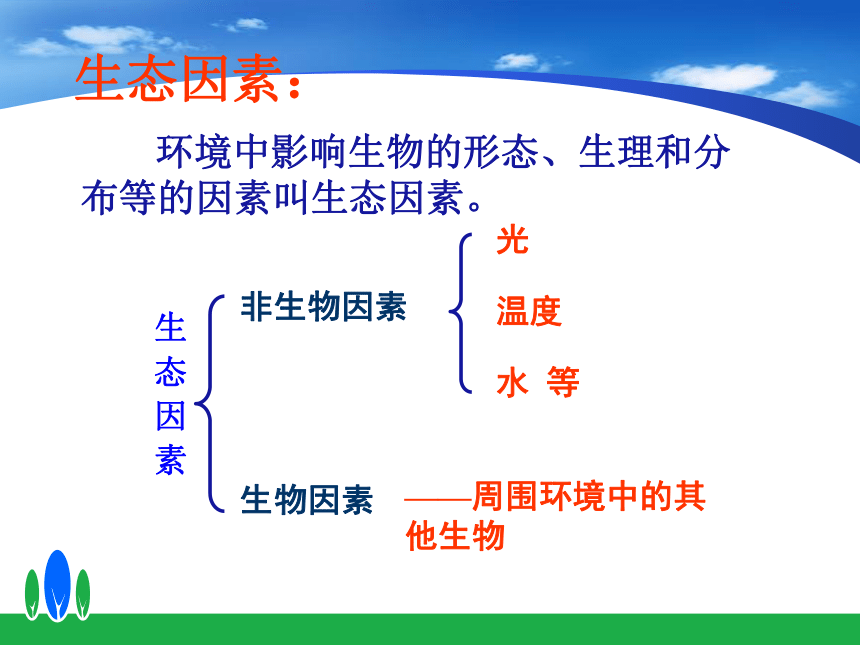 生态因素：

环境中影响生物的形态、生理和分布等的因素叫生态因素。

生态因素

非生物因素

光

温度

水 等

生物因素 ——周围环境中的其他生物